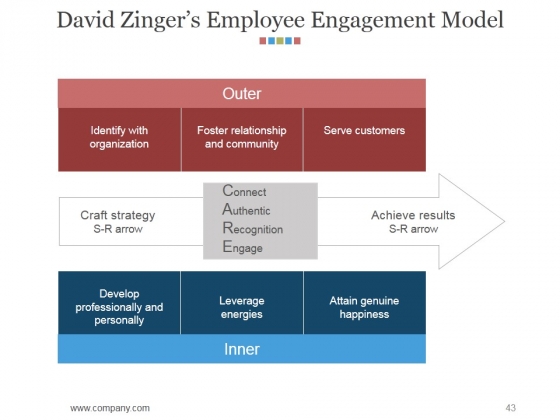 David Zinger's Employee Engagement Model

Outer

Identify with organization

Foster relationship and community

Serve customers

Craft strategy
S-R arrow

Connect
Authentic
Recognition
Engage

Achieve results
S-R arrow

Develop professionally and personally

Leverage energies

Attain genuine happiness

Inner

www.company.com

43